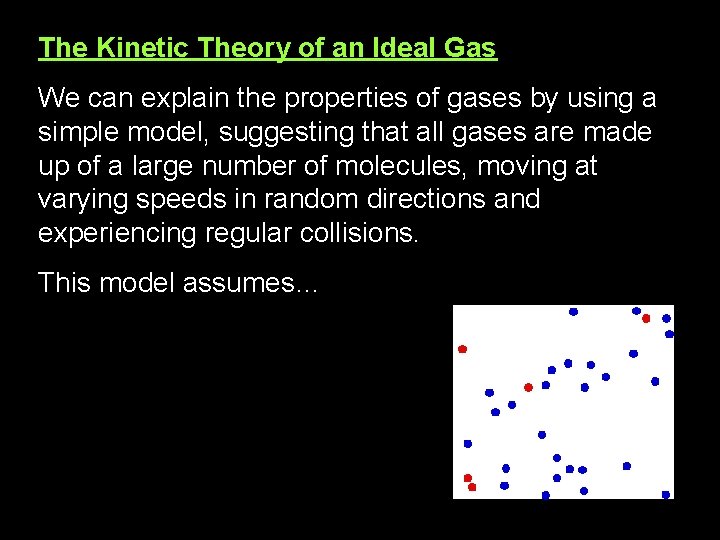 The Kinetic Theory of an Ideal Gas

We can explain the properties of gases by using a simple model, suggesting that all gases are made up of a large number of molecules, moving at varying speeds in random directions and experiencing regular collisions.

This model assumes…